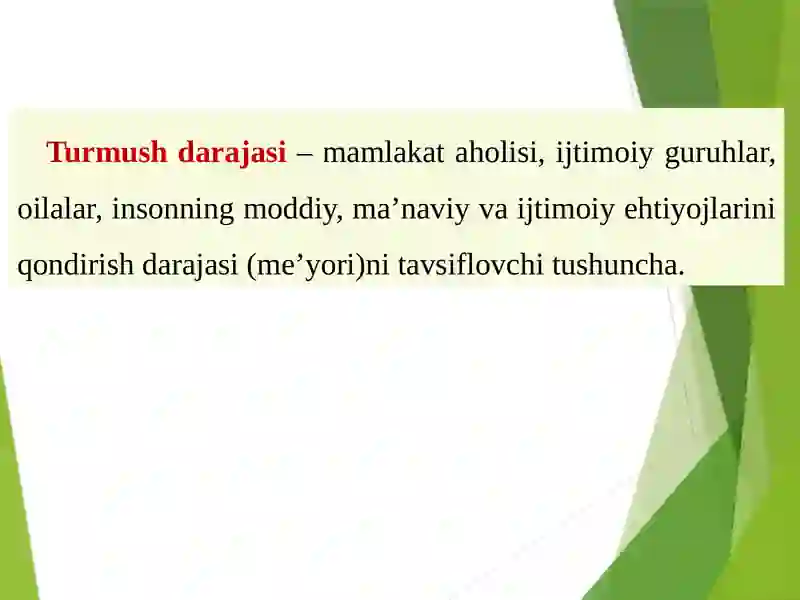 Turmush darajasi – mamlakat aholisi, ijtimoiy guruhlar, oilalar, insonning moddiy, ma’naviy va ijtimoiy ehtiyojlarini qondirish darajasi (me’yori)ni tavsiflovchi tushuncha.